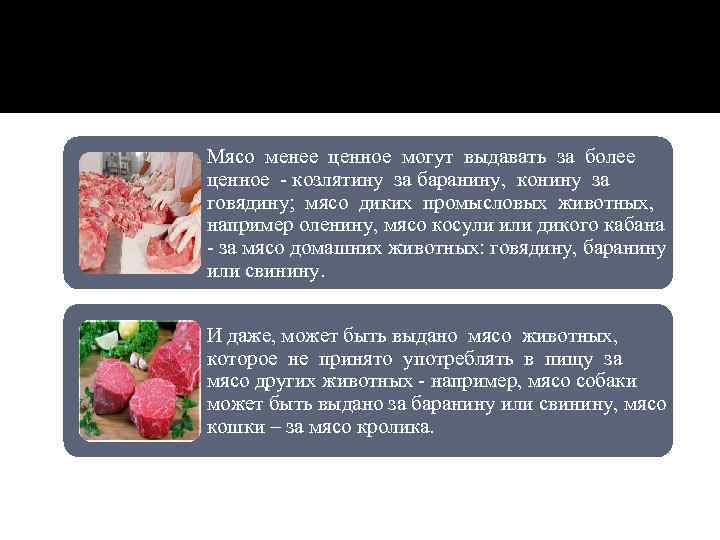 Мясо менее ценное могут выдавать за более ценное - козлятину за баранину, конину за говядину; мясо диких промысловых животных, например оленину, мясо косули или дикого кабана - за мясо домашних животных: говядину, баранину или свинину.

И даже, может быть выдано мясо животных, которое не принято употреблять в пищу за мясо других животных - например, мясо собаки может быть выдано за баранину или свинину, мясо кошки – за мясо кролика.